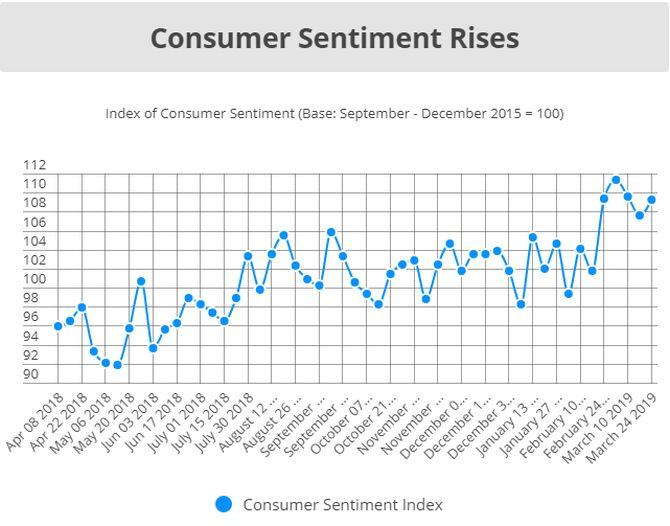 Consumer Sentiment Rises

Index of Consumer Sentiment (Base: September - December 2015 = 100)

112
110
108
106
104
102
100
98
96
94
92
90

Apr 08 2018
Apr 22 2018
May 06 2018
May 20 2018
Jun 03 2018
Jun 17 2018
July 01 2018
July 15 2018
July 30 2018
August 12 ...
August 26 ...
September ...
September ...
October 07...
October 21...
November ...
November ...
December 0...
December 1...
December 3...
January 13 ...
January 27 ...
February 10...
February 24...
March 10 2019
March 24 2019

Consumer Sentiment Index